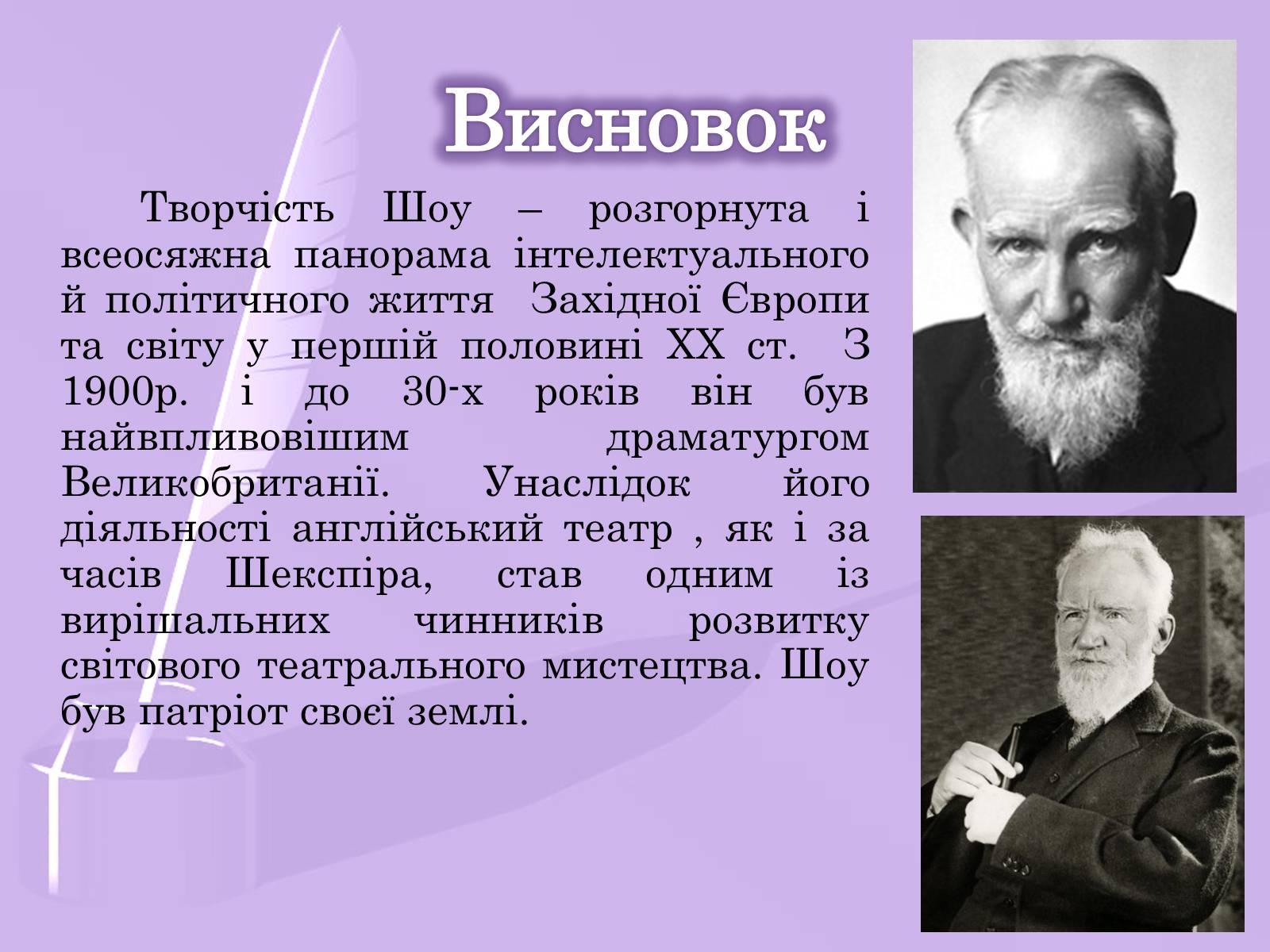 Висновок

Творчість Шоу – розгорнута і всеосяжна панорама інтелектуального й політичного життя Західної Європи та світу у першій половині XX ст. З 1900р. і до 30-х років він був найвпливовішим драматургом Великобританії. Унаслідок його діяльності англійський театр , як і за часів Шекспіра, став одним із вирішальних чинників розвитку світового театрального мистецтва. Шоу був патріот своєї землі.